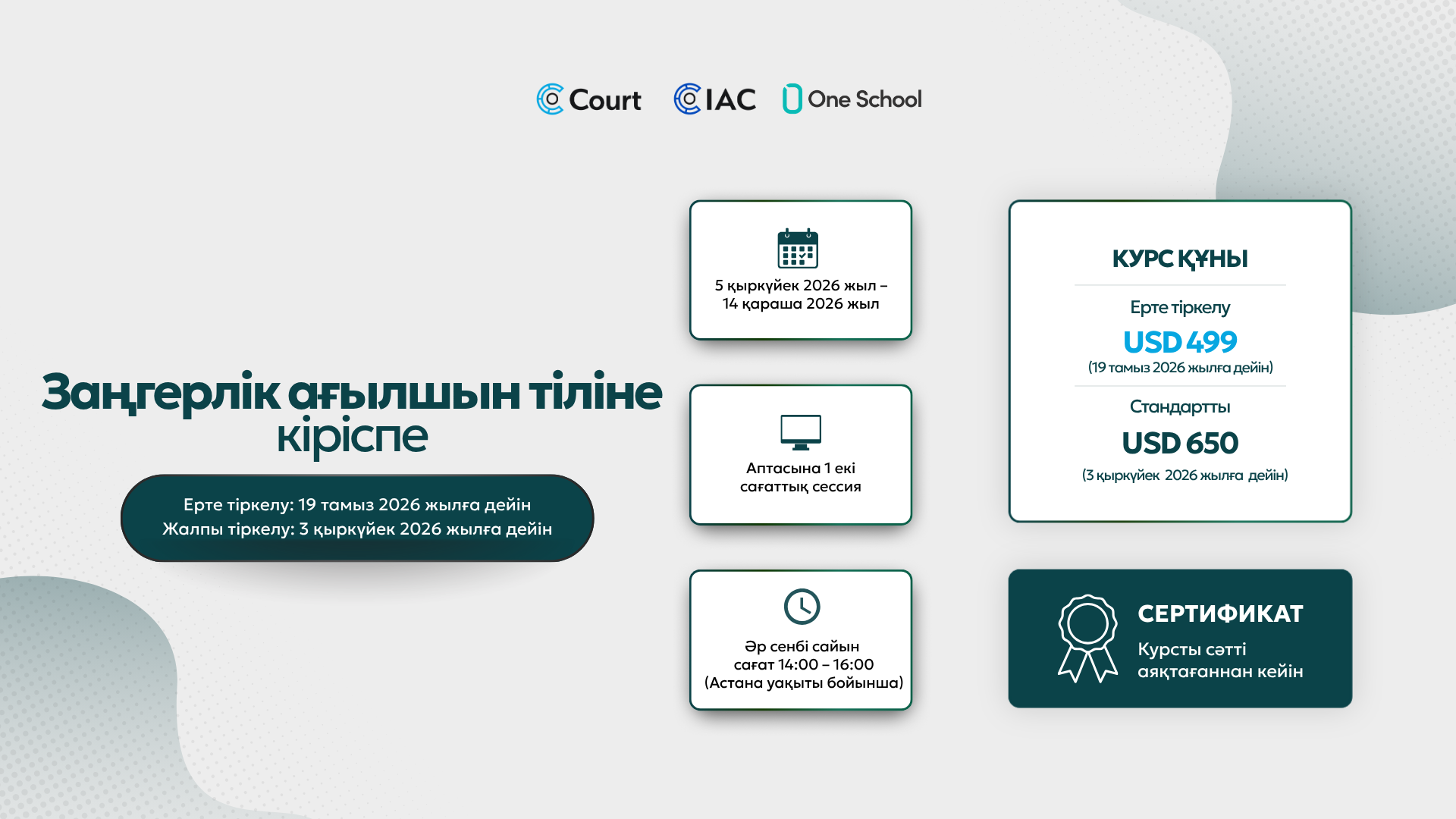 Court IAC One School

Заңгерлік ағылшын тіліне кіріспе

Ерте тіркелу: 19 тамыз 2026 жылға дейін
Жалпы тіркелу: 3 қыркүйек 2026 жылға дейін

5 қыркүйек 2026 жыл – 14 қараша 2026 жыл

Аптасына 1 екі сағаттық сессия

Әр сенбі сайын сағат 14:00 – 16:00 (Астана уақыты бойынша)

КУРС ҚҰНЫ

Ерте тіркелу
USD 499
(19 тамыз 2026 жылға дейін)

Стандартты
USD 650
(3 қыркүйек 2026 жылға дейін)

СЕРТИФИКАТ
Курсты сәтті аяқтағаннан кейін